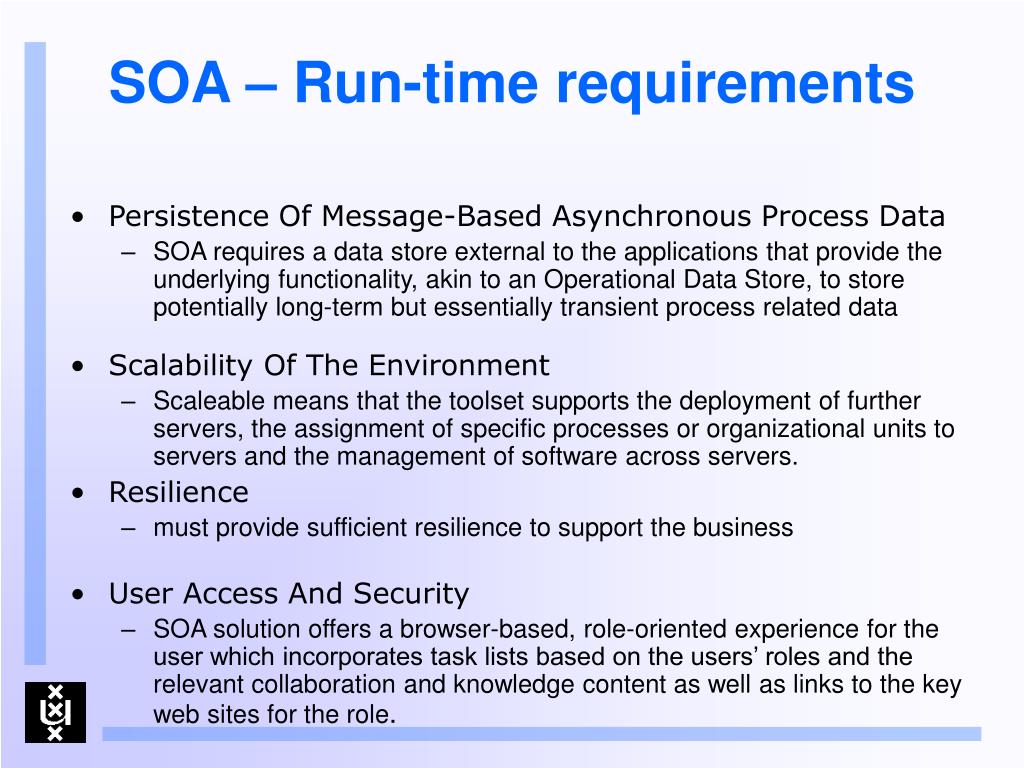 SOA – Run-time requirements

• Persistence Of Message-Based Asynchronous Process Data
– SOA requires a data store external to the applications that provide the underlying functionality, akin to an Operational Data Store, to store potentially long-term but essentially transient process related data

• Scalability Of The Environment
– Scaleable means that the toolset supports the deployment of further servers, the assignment of specific processes or organizational units to servers and the management of software across servers.

• Resilience
– must provide sufficient resilience to support the business

• User Access And Security
– SOA solution offers a browser-based, role-oriented experience for the user which incorporates task lists based on the users' roles and the relevant collaboration and knowledge content as well as links to the key web sites for the role.